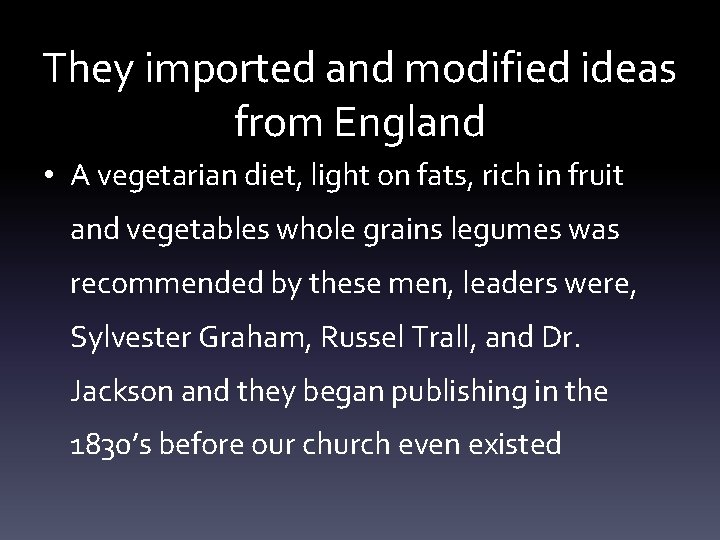 They imported and modified ideas from England

• A vegetarian diet, light on fats, rich in fruit and vegetables whole grains legumes was recommended by these men, leaders were, Sylvester Graham, Russel Trall, and Dr. Jackson and they began publishing in the 1830's before our church even existed